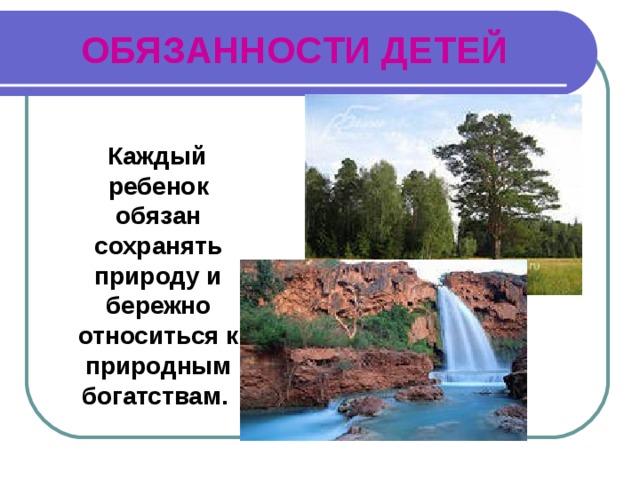 ОБЯЗАННОСТИ ДЕТЕЙ

Каждый ребенок обязан сохранять природу и бережно относиться к природным богатствам.